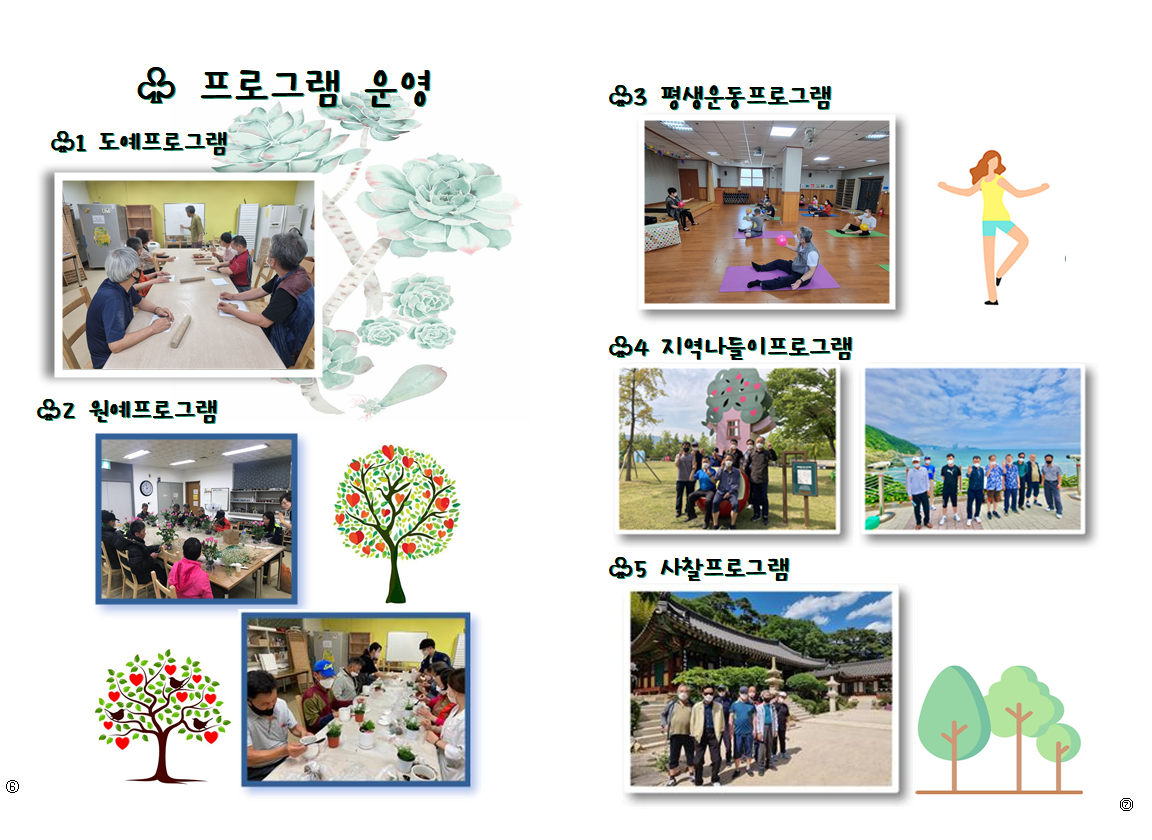 ♧ 프로그램 운영

♧1 도예프로그램

♧2 원예프로그램

⑥

♧3 평생운동프로그램

♧4 지역나들이프로그램

♧5 사찰프로그램

⑦